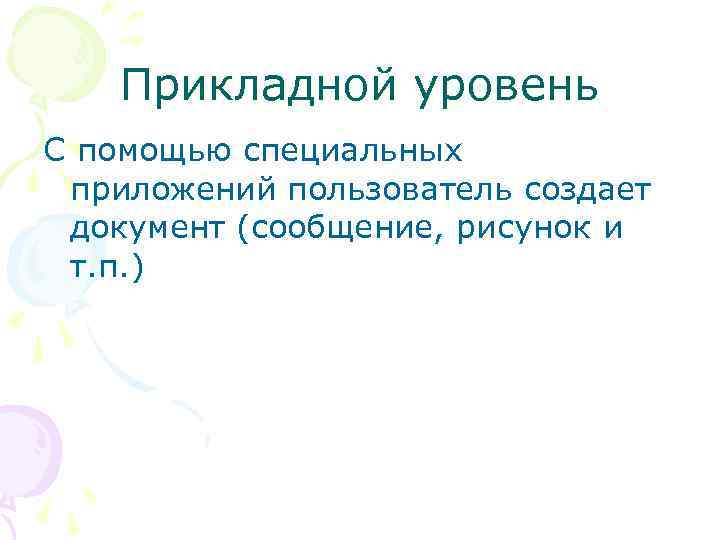 Прикладной уровень

С помощью специальных приложений пользователь создает документ (сообщение, рисунок и т.п.)